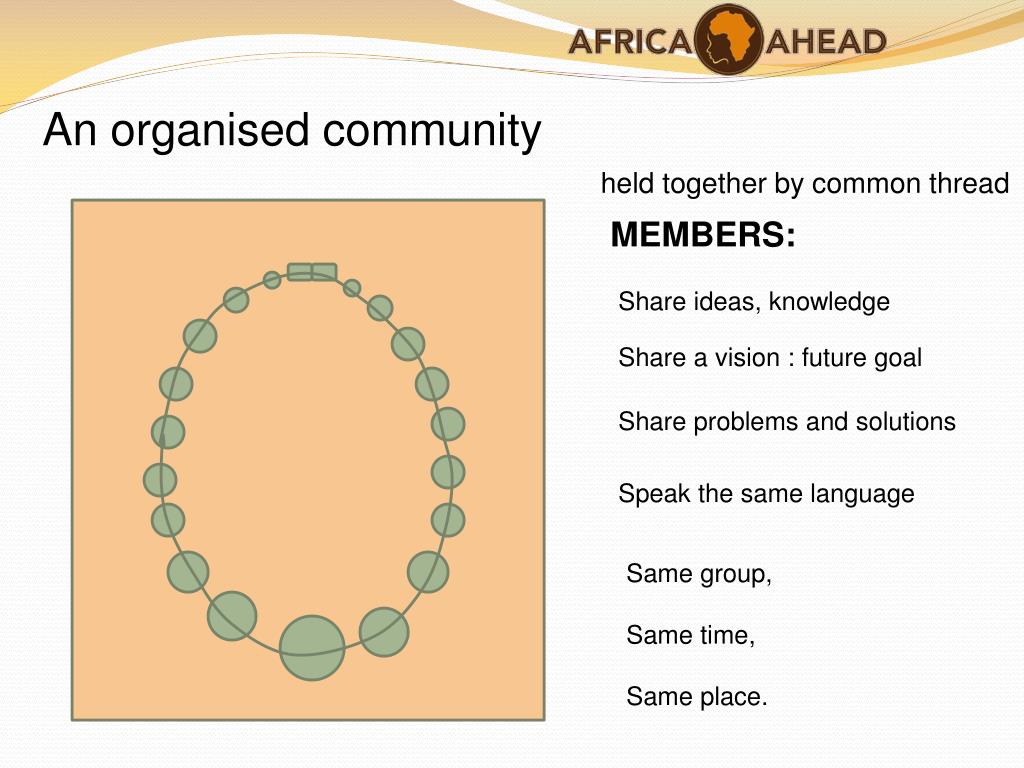 AFRICA AHEAD

An organised community

held together by common thread

MEMBERS:

Share ideas, knowledge

Share a vision : future goal

Share problems and solutions

Speak the same language

Same group,

Same time,

Same place.